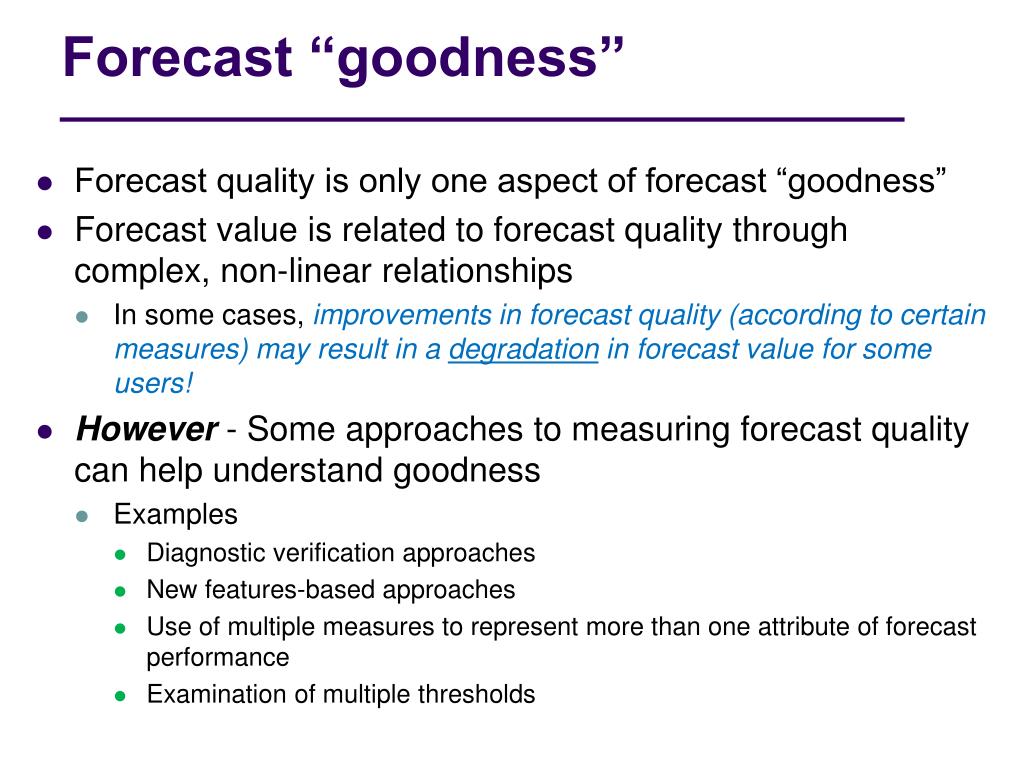 Forecast “goodness”

Forecast quality is only one aspect of forecast “goodness”

Forecast value is related to forecast quality through complex, non-linear relationships

In some cases, improvements in forecast quality (according to certain measures) may result in a degradation in forecast value for some users!

However - Some approaches to measuring forecast quality can help understand goodness

Examples

Diagnostic verification approaches

New features-based approaches

Use of multiple measures to represent more than one attribute of forecast performance

Examination of multiple thresholds